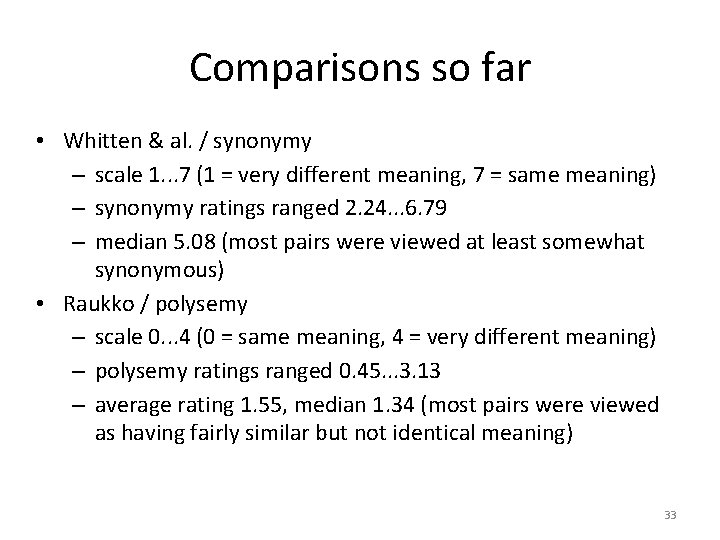 Comparisons so far

• Whitten & al. / synonymy
– scale 1...7 (1 = very different meaning, 7 = same meaning)
– synonymy ratings ranged 2.24...6.79
– median 5.08 (most pairs were viewed at least somewhat synonymous)
• Raukko / polysemy
– scale 0...4 (0 = same meaning, 4 = very different meaning)
– polysemy ratings ranged 0.45...3.13
– average rating 1.55, median 1.34 (most pairs were viewed as having fairly similar but not identical meaning)

33